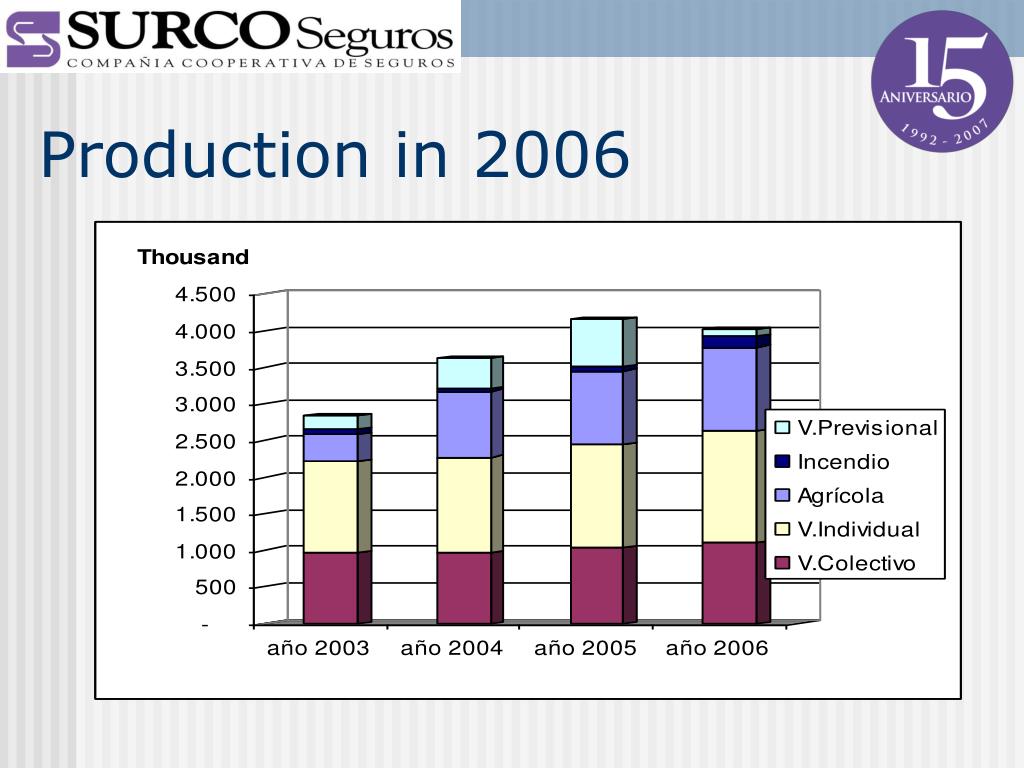 SURCO Seguros
COMPAÑIA COOPERATIVA DE SEGUROS

15 ANIVERSARIO 1992 - 2007

Production in 2006

Thousand

4.500
4.000
3.500
3.000
2.500
2.000
1.500
1.000
500
-

año 2003
año 2004
año 2005
año 2006

V.Previsional
Incendio
Agrícola
V.Individual
V.Colectivo